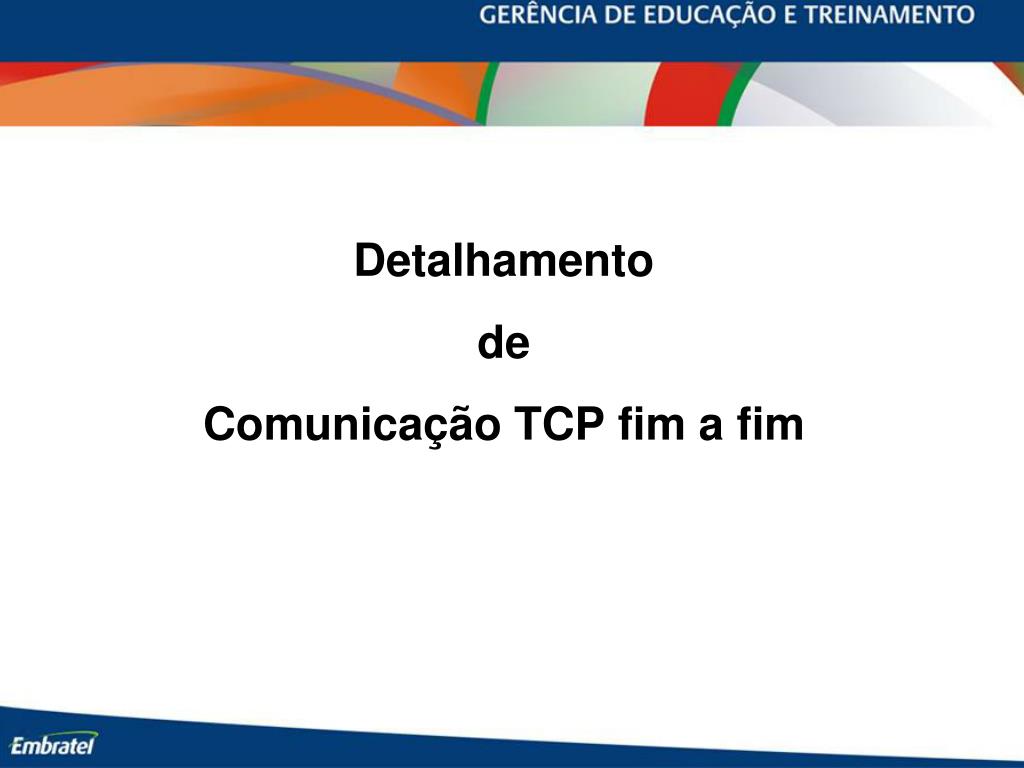 GERÊNCIA DE EDUCAÇÃO E TREINAMENTO

Detalhamento
de
Comunicação TCP fim a fim

Embratel